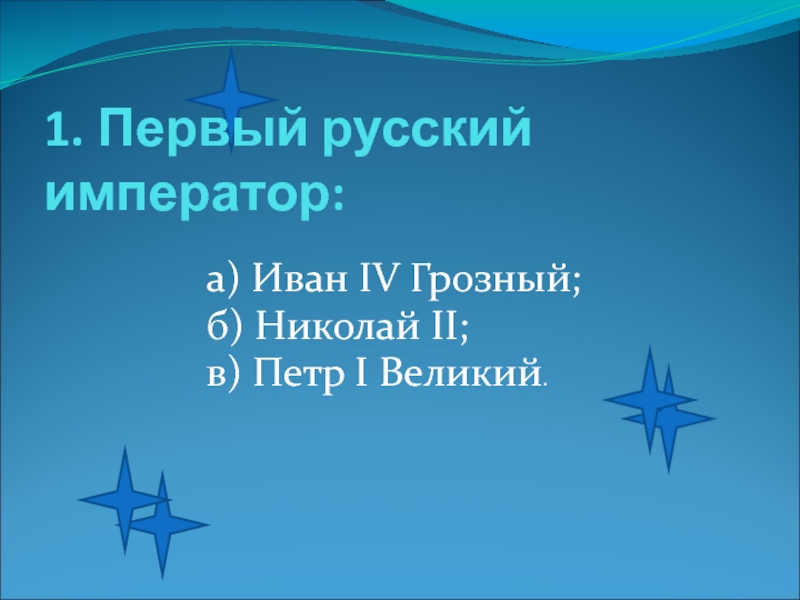 1. Первый русский император:

а) Иван IV Грозный;
б) Николай II;
в) Петр I Великий.